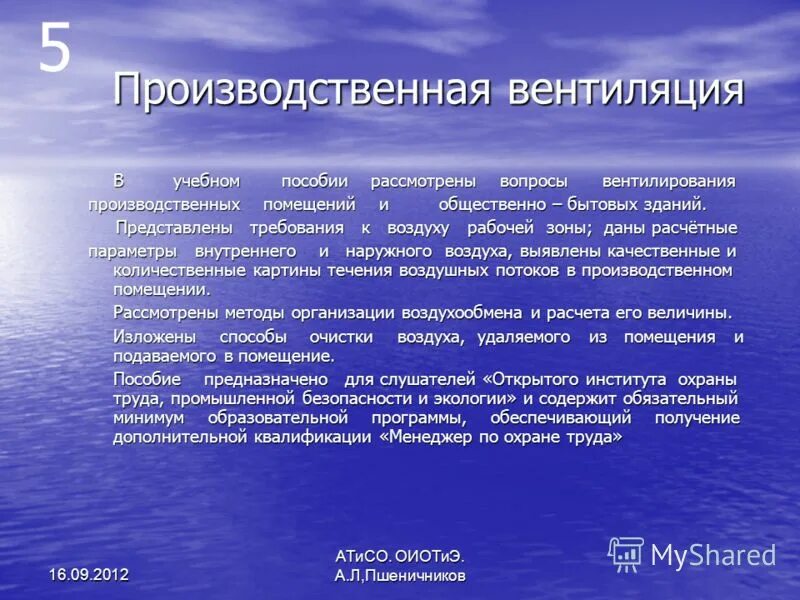 5

Производственная вентиляция

В учебном пособии рассмотрены вопросы вентилирования производственных помещений и общественно – бытовых зданий.

Представлены требования к воздуху рабочей зоны; даны расчётные параметры внутреннего и наружного воздуха, выявлены качественные и количественные картины течения воздушных потоков в производственном помещении.

Рассмотрены методы организации воздухообмена и расчета его величины.

Изложены способы очистки воздуха, удаляемого из помещения и подаваемого в помещение.

Пособие предназначено для слушателей «Открытого института охраны труда, промышленной безопасности и экологии» и содержит обязательный минимум образовательной программы, обеспечивающий получение дополнительной квалификации «Менеджер по охране труда»

16.09.2012

АТиСО. ОИОТиЭ. А.Л,Пшеничников

MyShared